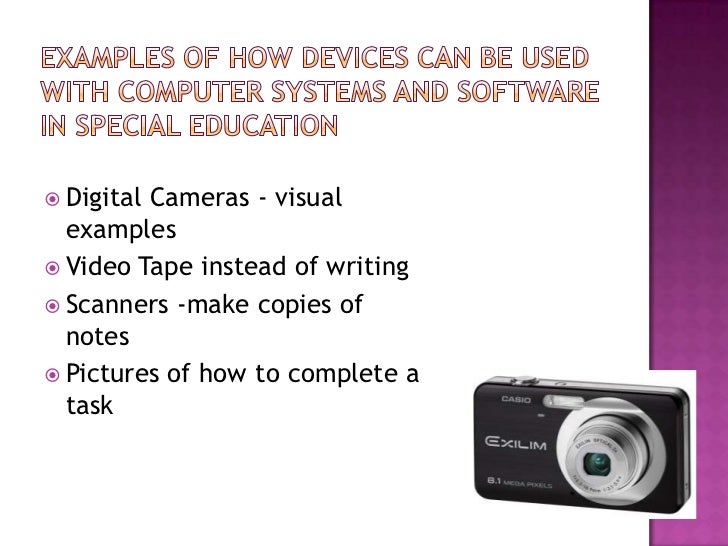 EXAMPLES OF HOW DEVICES CAN BE USED WITH COMPUTER SYSTEMS AND SOFTWARE IN SPECIAL EDUCATION

Digital Cameras - visual examples
Video Tape instead of writing
Scanners -make copies of notes
Pictures of how to complete a task

CASIO
EXILIM
8.1 MEGA PIXELS
EXILIM OPTICAL 3x